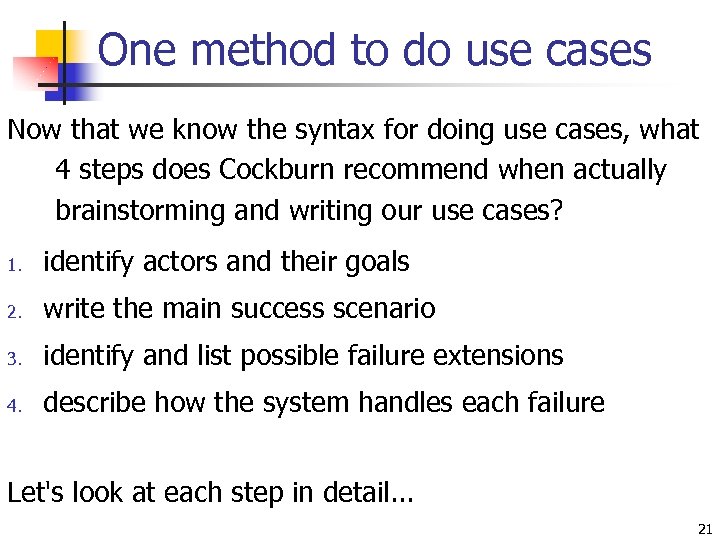 One method to do use cases

Now that we know the syntax for doing use cases, what 4 steps does Cockburn recommend when actually brainstorming and writing our use cases?

1. identify actors and their goals
2. write the main success scenario
3. identify and list possible failure extensions
4. describe how the system handles each failure

Let's look at each step in detail...

21